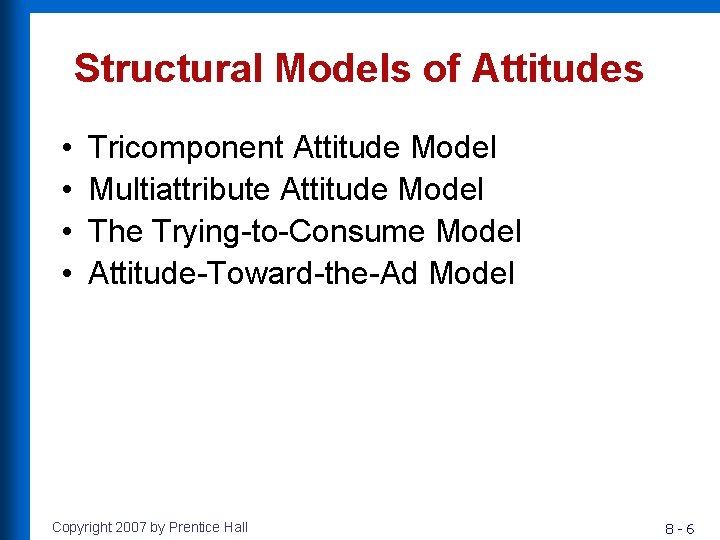 Structural Models of Attitudes

• Tricomponent Attitude Model
• Multiattribute Attitude Model
• The Trying-to-Consume Model
• Attitude-Toward-the-Ad Model

Copyright 2007 by Prentice Hall

8 - 6